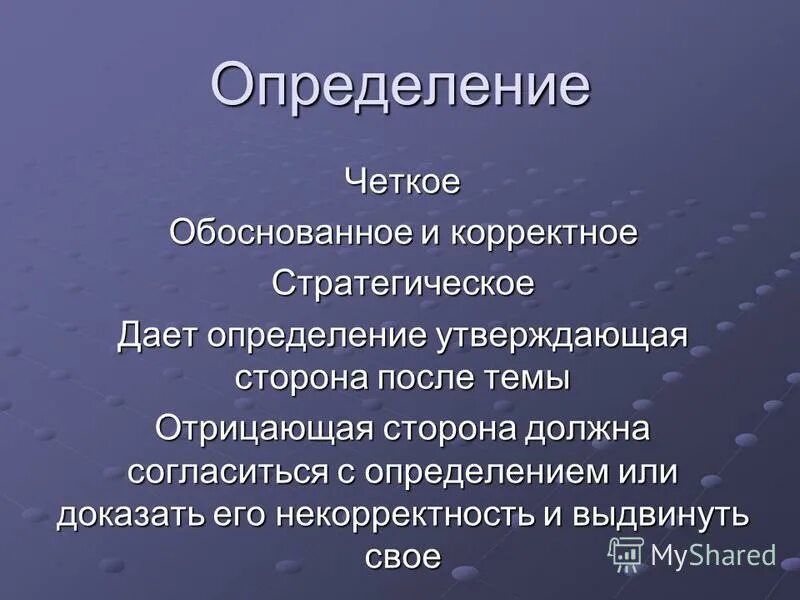 Определение

Четкое

Обоснованное и корректное

Стратегическое

Дает определение утверждающая сторона после темы

Отрицающая сторона должна согласиться с определением или доказать его некорректность и выдвинуть свое

MyShared